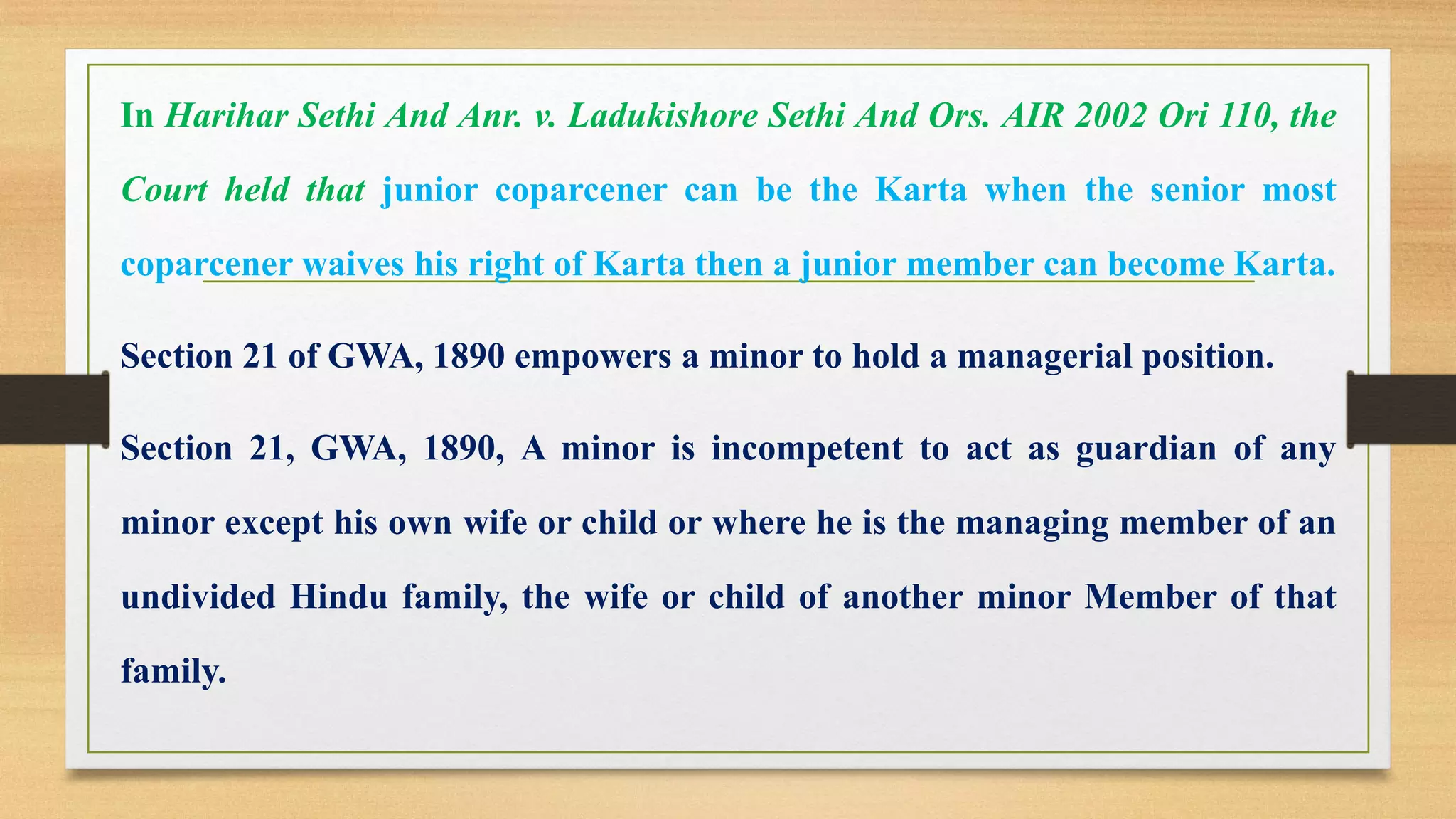 In Harihar Sethi And Anr. v. Ladukishore Sethi And Ors. AIR 2002 Ori 110, the Court held that junior coparcener can be the Karta when the senior most coparcener waives his right of Karta then a junior member can become Karta.

Section 21 of GWA, 1890 empowers a minor to hold a managerial position.

Section 21, GWA, 1890, A minor is incompetent to act as guardian of any minor except his own wife or child or where he is the managing member of an undivided Hindu family, the wife or child of another minor Member of that family.